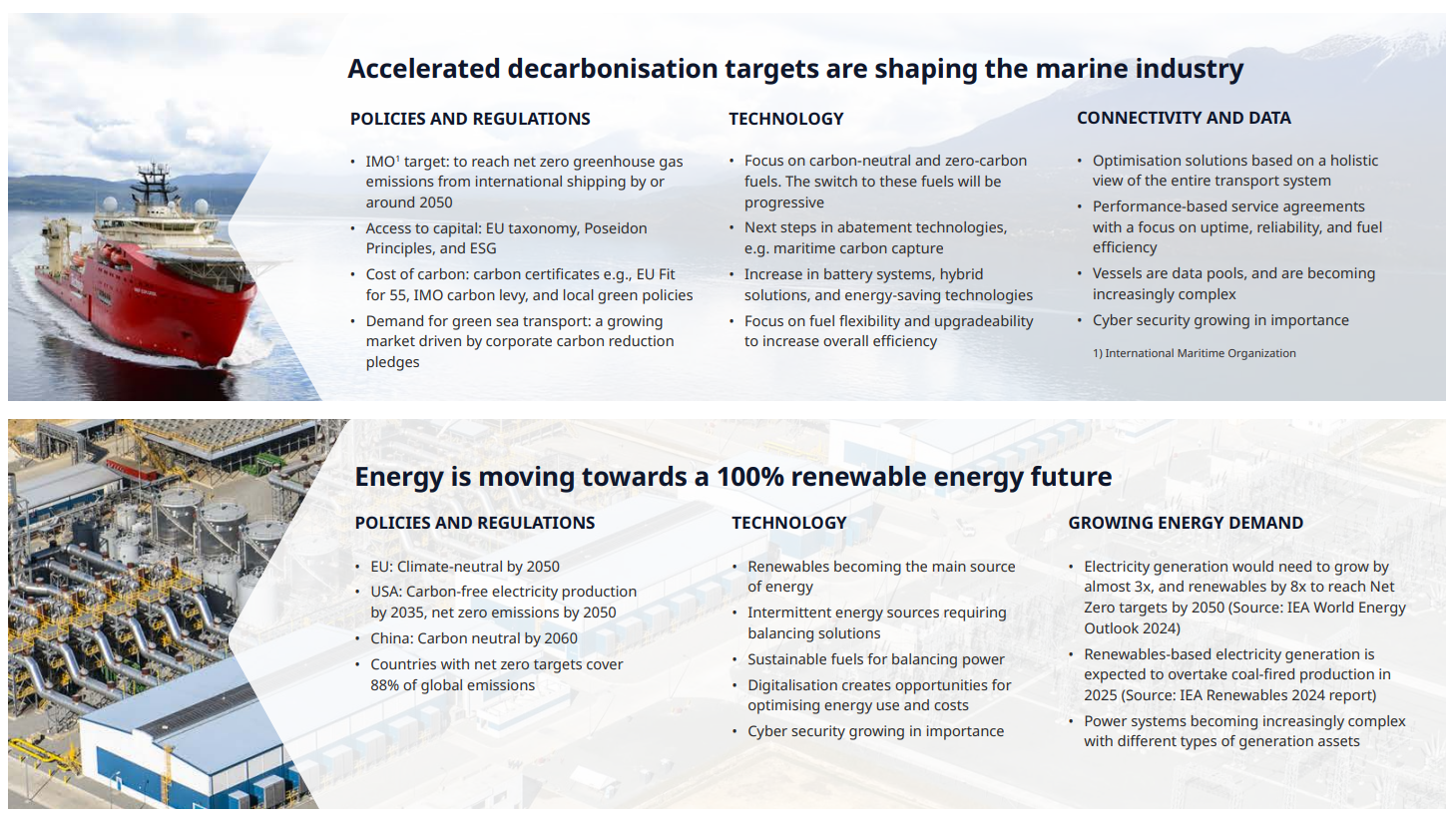 Accelerated decarbonisation targets are shaping the marine industry

POLICIES AND REGULATIONS

• IMO$^1$ target: to reach net zero greenhouse gas emissions from international shipping by or around 2050
• Access to capital: EU taxonomy, Poseidon Principles, and ESG
• Cost of carbon: carbon certificates e.g., EU Fit for 55, IMO carbon levy, and local green policies
• Demand for green sea transport: a growing market driven by corporate carbon reduction pledges

TECHNOLOGY

• Focus on carbon-neutral and zero-carbon fuels. The switch to these fuels will be progressive
• Next steps in abatement technologies, e.g. maritime carbon capture
• Increase in battery systems, hybrid solutions, and energy-saving technologies
• Focus on fuel flexibility and upgradeability to increase overall efficiency

CONNECTIVITY AND DATA

• Optimisation solutions based on a holistic view of the entire transport system
• Performance-based service agreements with a focus on uptime, reliability, and fuel efficiency
• Vessels are data pools, and are becoming increasingly complex
• Cyber security growing in importance

1) International Maritime Organization

Energy is moving towards a 100% renewable energy future

POLICIES AND REGULATIONS

• EU: Climate-neutral by 2050
• USA: Carbon-free electricity production by 2035, net zero emissions by 2050
• China: Carbon neutral by 2060
• Countries with net zero targets cover 88% of global emissions

TECHNOLOGY

• Renewables becoming the main source of energy
• Intermittent energy sources requiring balancing solutions
• Sustainable fuels for balancing power
• Digitalisation creates opportunities for optimising energy use and costs
• Cyber security growing in importance

GROWING ENERGY DEMAND

• Electricity generation would need to grow by almost 3x, and renewables by 8x to reach Net Zero targets by 2050 (Source: IEA World Energy Outlook 2024)
• Renewables-based electricity generation is expected to overtake coal-fired production in 2025 (Source: IEA Renewables 2024 report)
• Power systems becoming increasingly complex with different types of generation assets